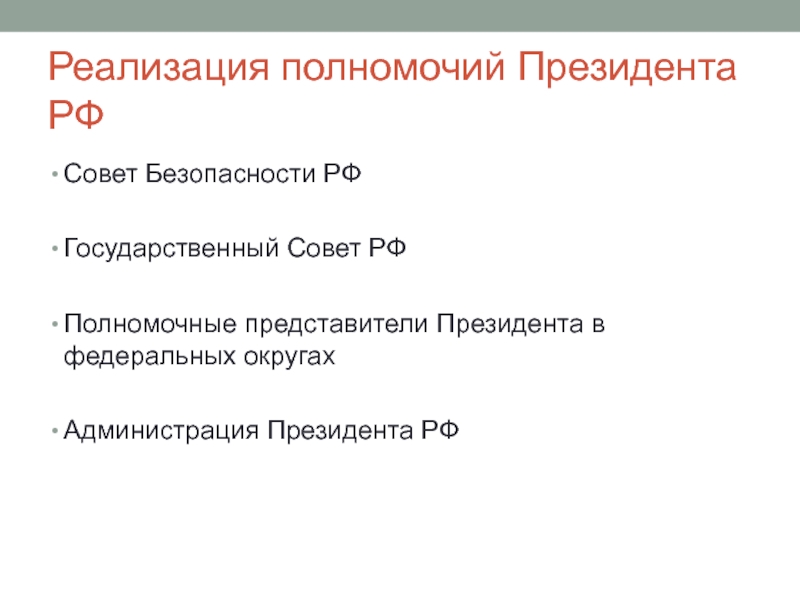 Реализация полномочий Президента РФ

• Совет Безопасности РФ

• Государственный Совет РФ

• Полномочные представители Президента в федеральных округах

• Администрация Президента РФ